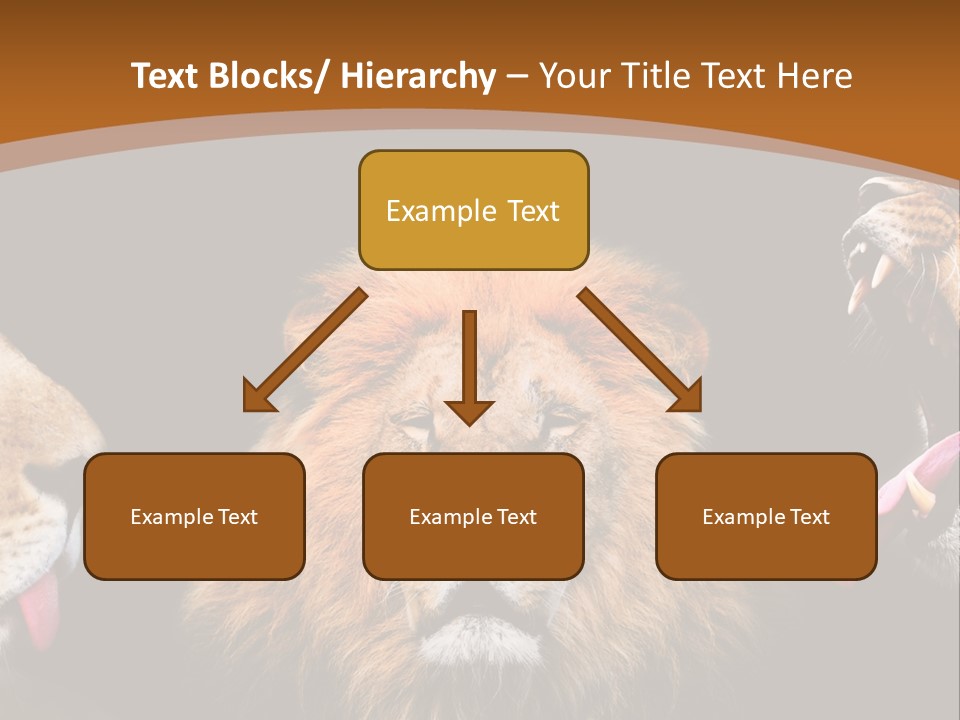 Text Blocks/ Hierarchy – Your Title Text Here

Example Text

Example Text

Example Text

Example Text